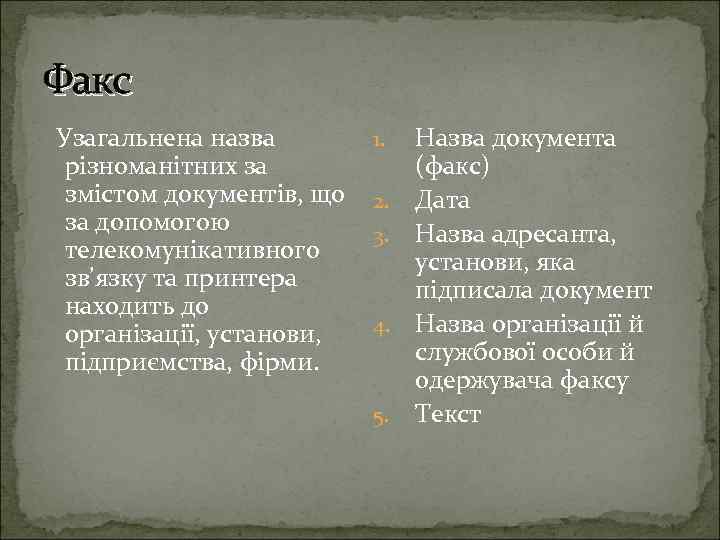 Факс

Узагальнена назва різноманітних за змістом документів, що за допомогою телекомунікативного зв'язку та принтера находить до організації, установи, підприємства, фірми.

1. Назва документа (факс)
2. Дата
3. Назва адресанта, установи, яка підписала документ
4. Назва організації й службової особи й одержувача факсу
5. Текст